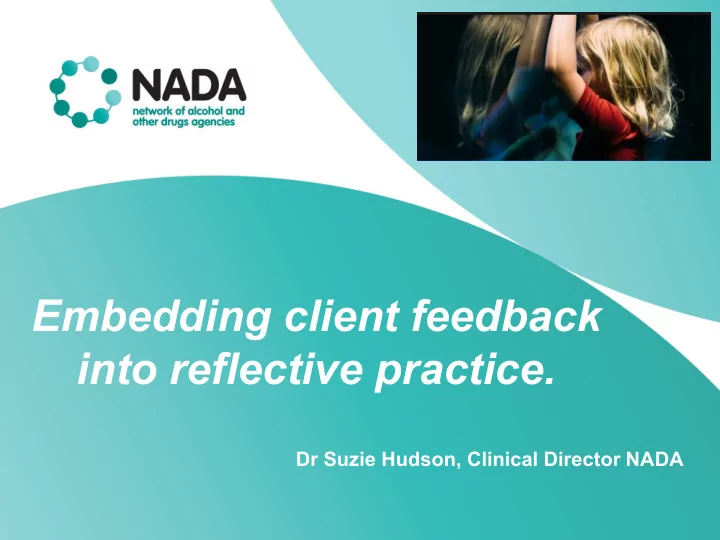 NADA
network of alcohol and other drugs agencies

Embedding client feedback into reflective practice.

Dr Suzie Hudson, Clinical Director NADA